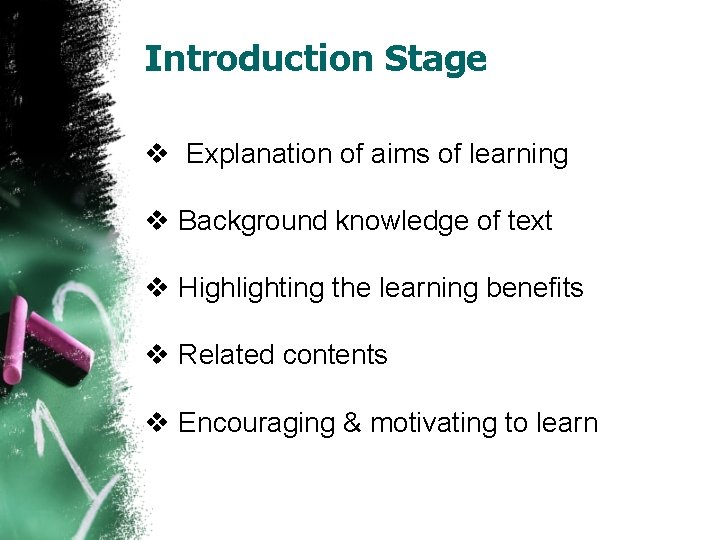 Introduction Stage

❖ Explanation of aims of learning

❖ Background knowledge of text

❖ Highlighting the learning benefits

❖ Related contents

❖ Encouraging & motivating to learn